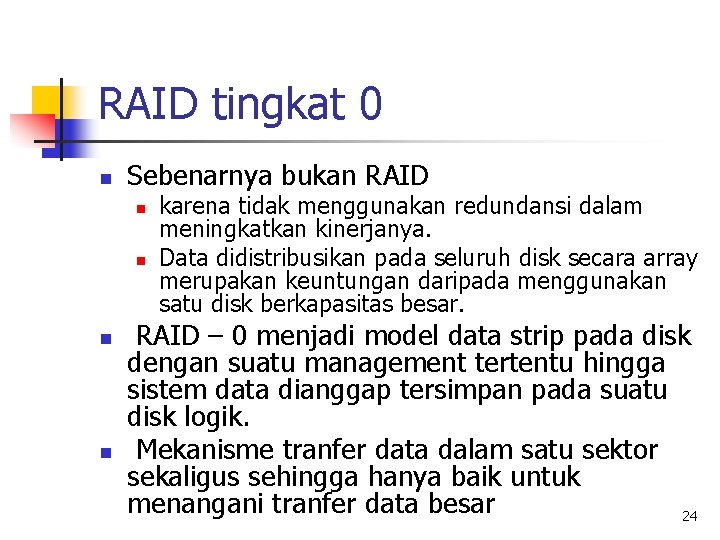 RAID tingkat 0

- Sebenarnya bukan RAID
  - karena tidak menggunakan redundansi dalam meningkatkan kinerjanya.
  - Data didistribusikan pada seluruh disk secara array merupakan keuntungan daripada menggunakan satu disk berkapasitas besar.
- RAID – 0 menjadi model data strip pada disk dengan suatu management tertentu hingga sistem data dianggap tersimpan pada suatu disk logik.
- Mekanisme tranfer data dalam satu sektor sekaligus sehingga hanya baik untuk menangani tranfer data besar

24